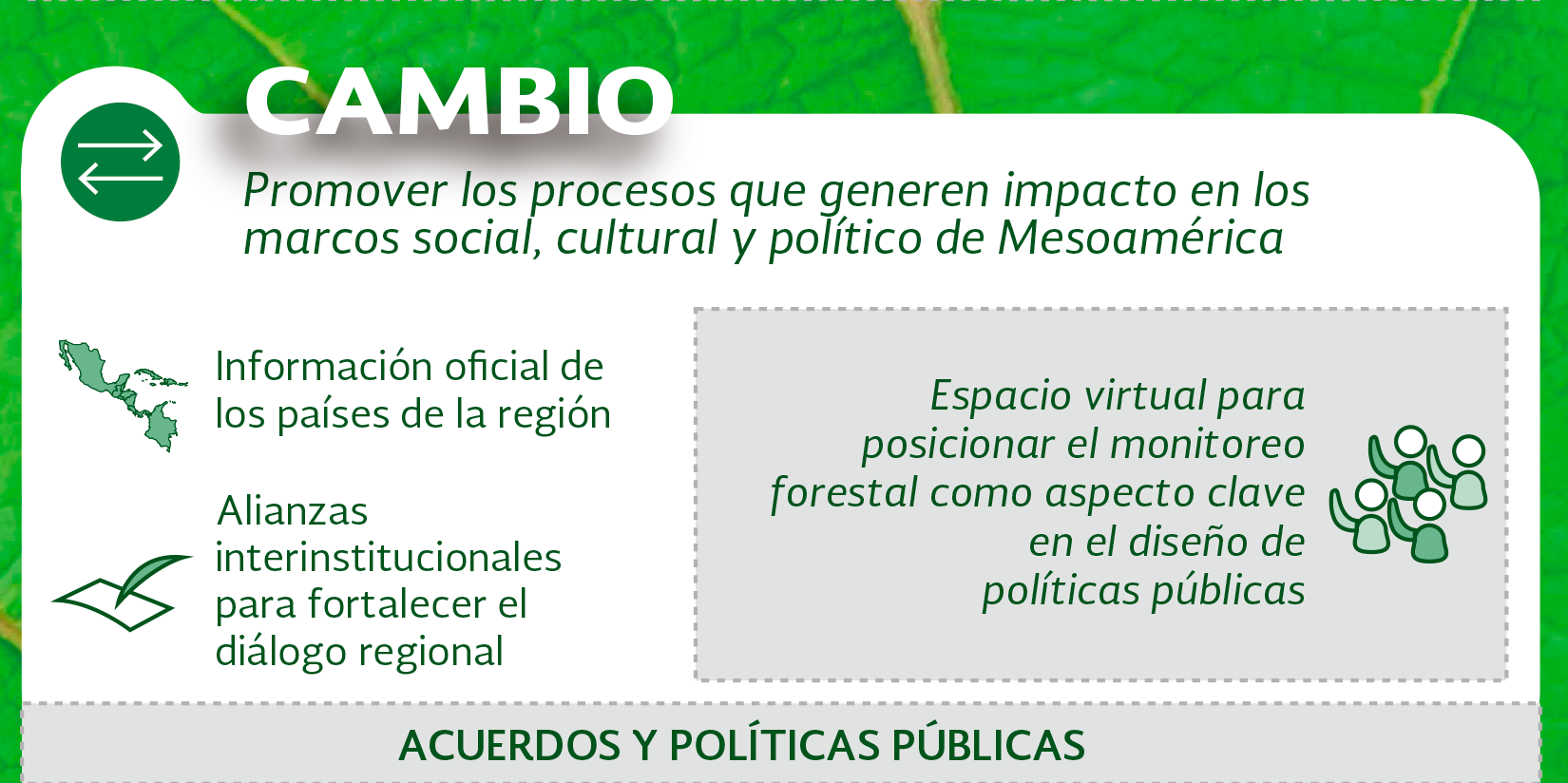 CAMBIO

Promover los procesos que generen impacto en los marcos social, cultural y político de Mesoamérica

Información oficial de los países de la región

Alianzas interinstitucionales para fortalecer el diálogo regional

Espacio virtual para posicionar el monitoreo forestal como aspecto clave en el diseño de políticas públicas

ACUERDOS Y POLÍTICAS PÚBLICAS